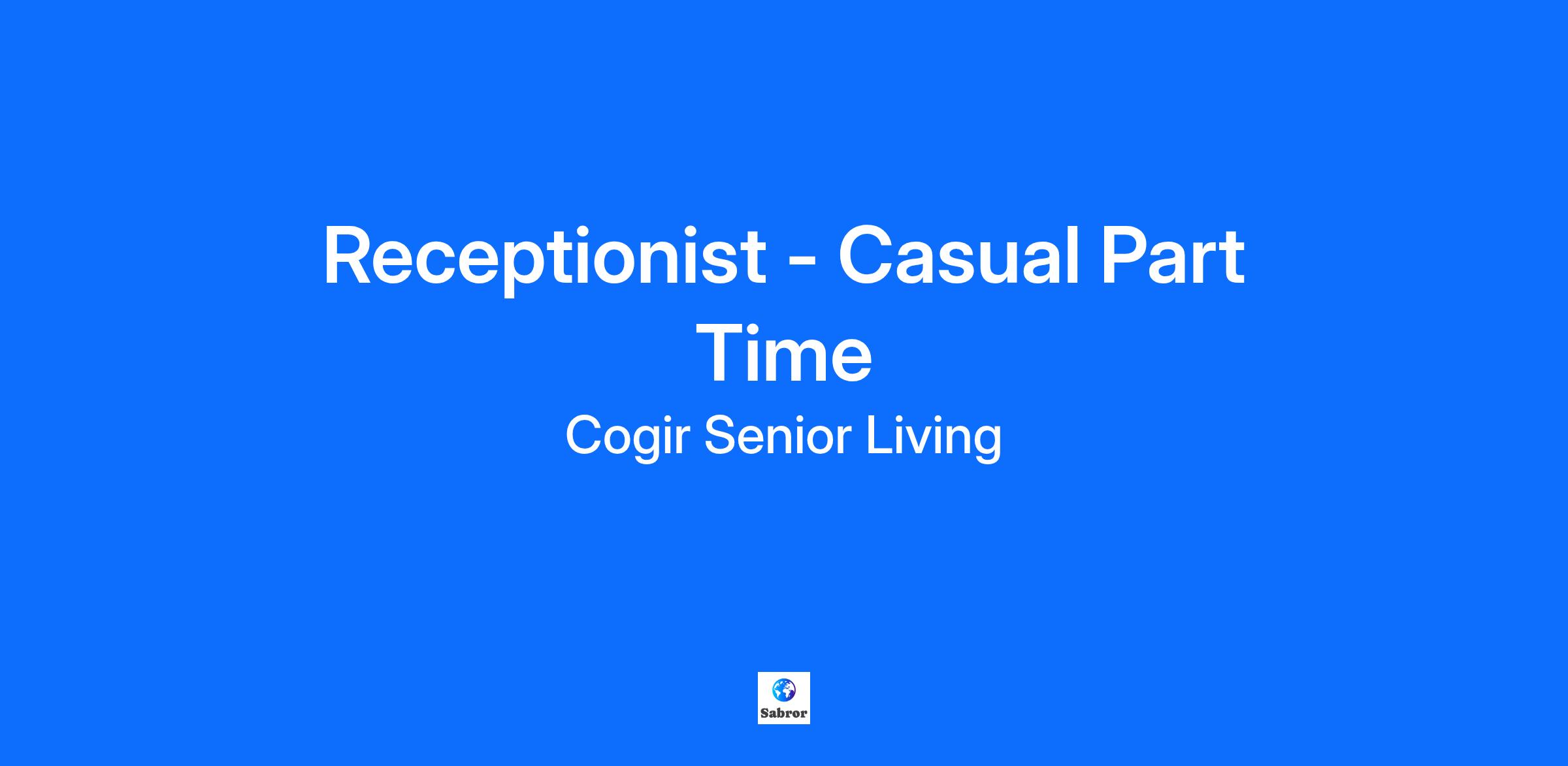 Receptionist - Casual Part Time

Cogir Senior Living

Sabror